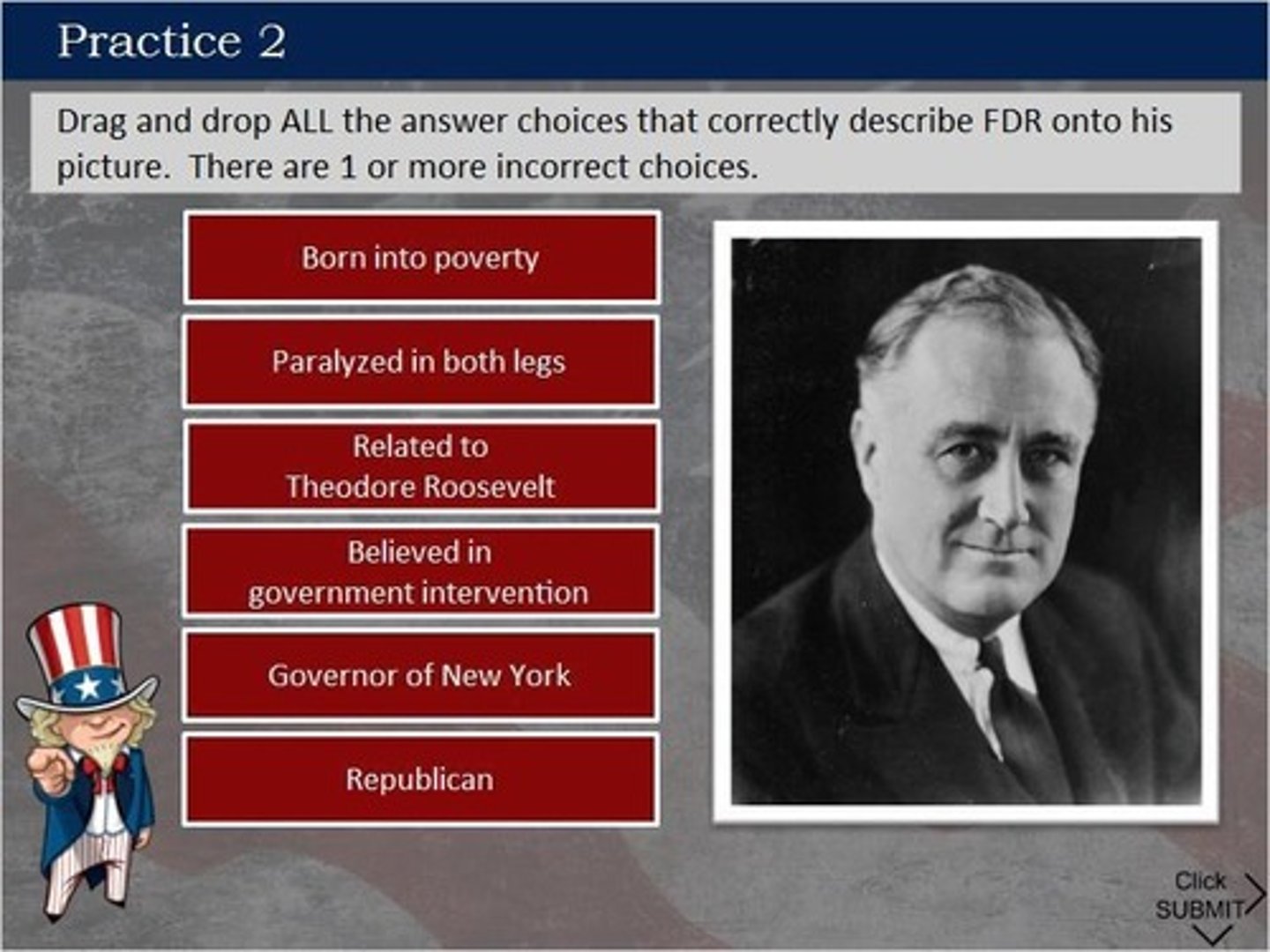 Practice 2

Drag and drop ALL the answer choices that correctly describe FDR onto his picture. There are 1 or more incorrect choices.

Born into poverty

Paralyzed in both legs

Related to Theodore Roosevelt

Believed in government intervention

Governor of New York

Republican

Click SUBMIT